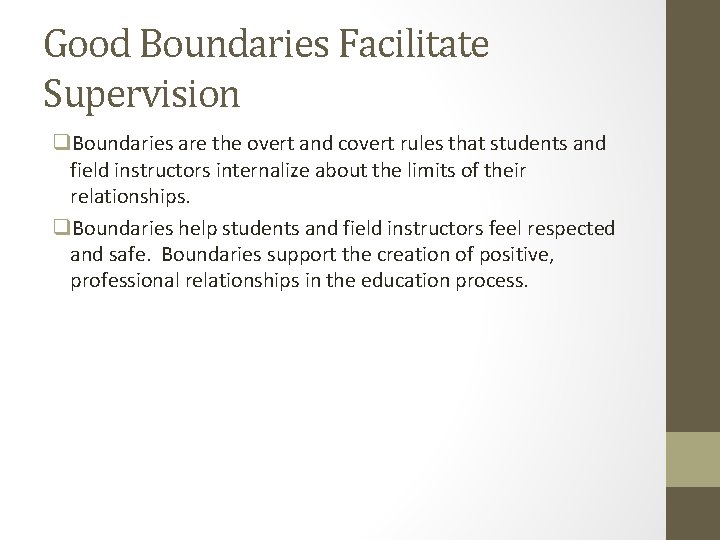 Good Boundaries Facilitate Supervision

❑Boundaries are the overt and covert rules that students and field instructors internalize about the limits of their relationships.

❑Boundaries help students and field instructors feel respected and safe. Boundaries support the creation of positive, professional relationships in the education process.